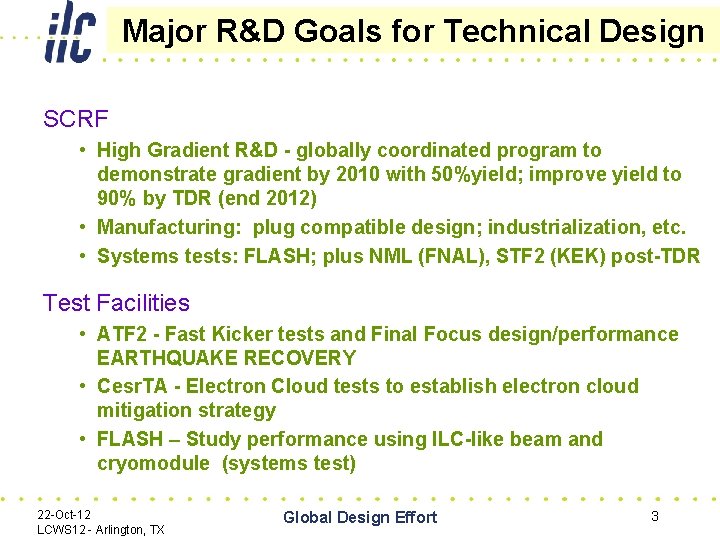 ilc

Major R&D Goals for Technical Design

SCRF

• High Gradient R&D - globally coordinated program to demonstrate gradient by 2010 with 50%yield; improve yield to 90% by TDR (end 2012)
• Manufacturing: plug compatible design; industrialization, etc.
• Systems tests: FLASH; plus NML (FNAL), STF2 (KEK) post-TDR

Test Facilities

• ATF2 - Fast Kicker tests and Final Focus design/performance EARTHQUAKE RECOVERY
• CesrTA - Electron Cloud tests to establish electron cloud mitigation strategy
• FLASH – Study performance using ILC-like beam and cryomodule (systems test)

22-Oct-12
LCWS12 - Arlington, TX

Global Design Effort

3